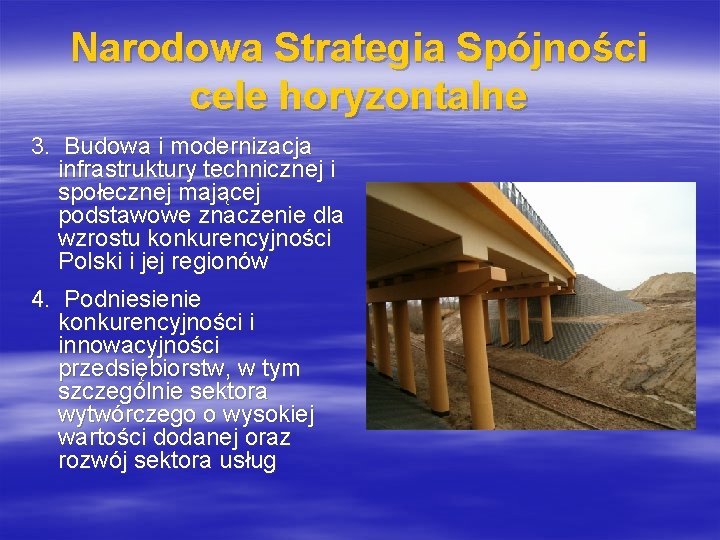 Narodowa Strategia Spójności cele horyzontalne

3. Budowa i modernizacja infrastruktury technicznej i społecznej mającej podstawowe znaczenie dla wzrostu konkurencyjności Polski i jej regionów

4. Podniesienie konkurencyjności i innowacyjności przedsiębiorstw, w tym szczególnie sektora wytwórczego o wysokiej wartości dodanej oraz rozwój sektora usług